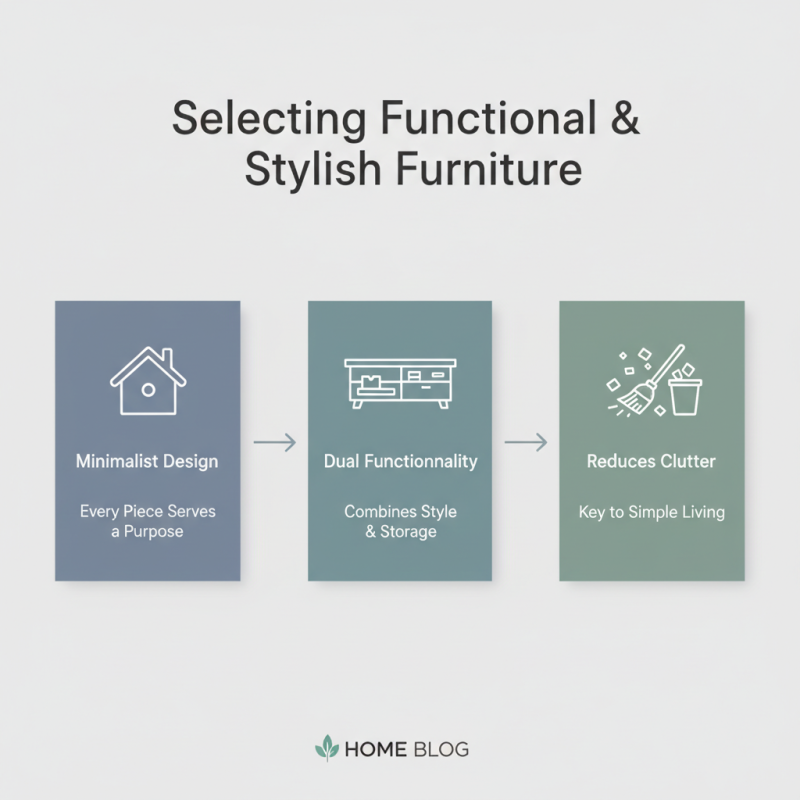 Selecting Functional & Stylish Furniture

Minimalist Design

Every Piece Serves a Purpose

Dual Functionnality

Combines Style & Storage

Reduces Clutter

Key to Simple Living

HOME BLOG